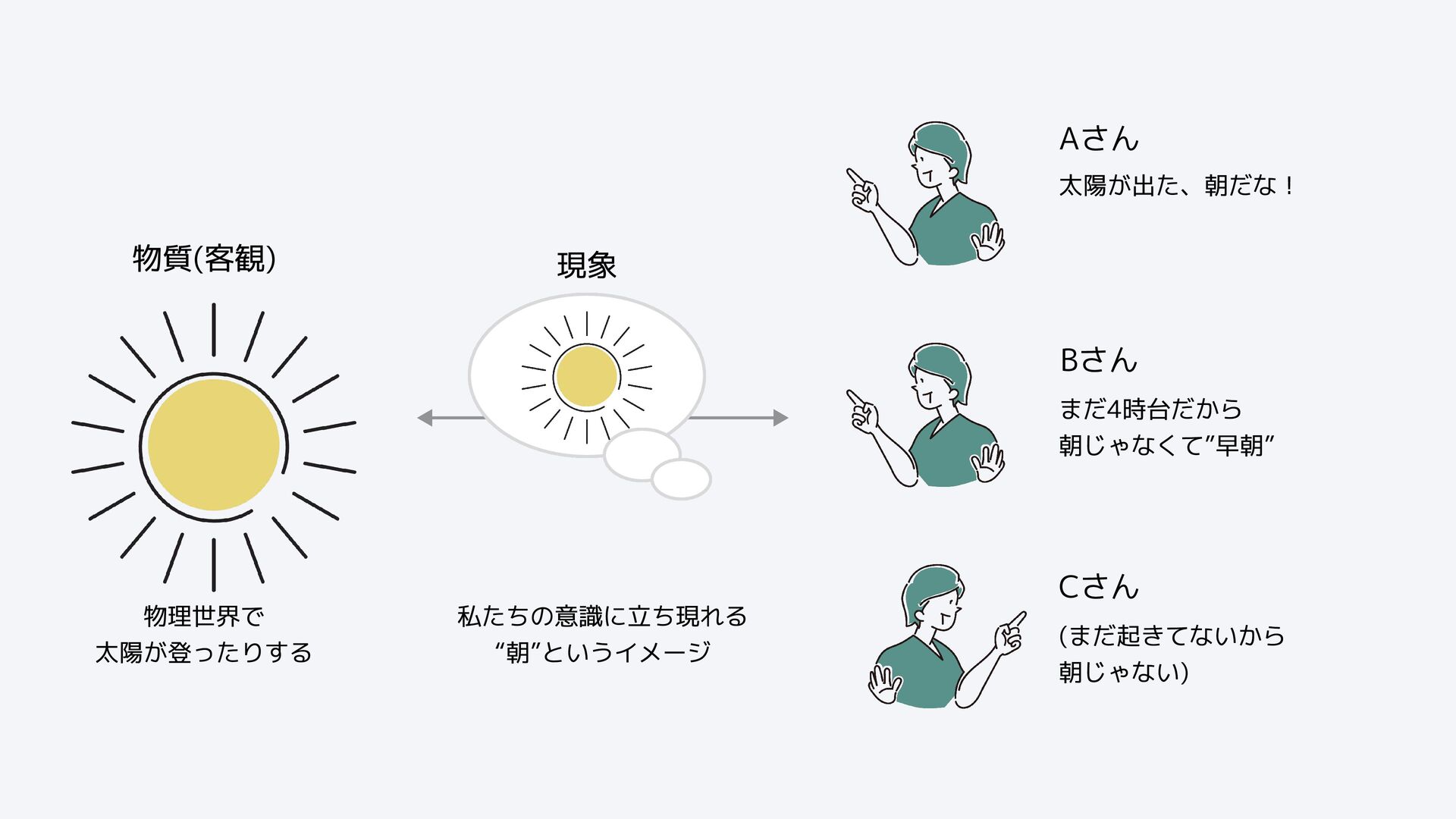 物質(客観)

物理世界で
太陽が登ったりする

現象

私たちの意識に立ち現れる
“朝”というイメージ

Aさん

太陽が出た、朝だな！

Bさん

まだ4時台だから
朝じゃなくて”早朝”

Cさん

(まだ起きてないから
朝じゃない)